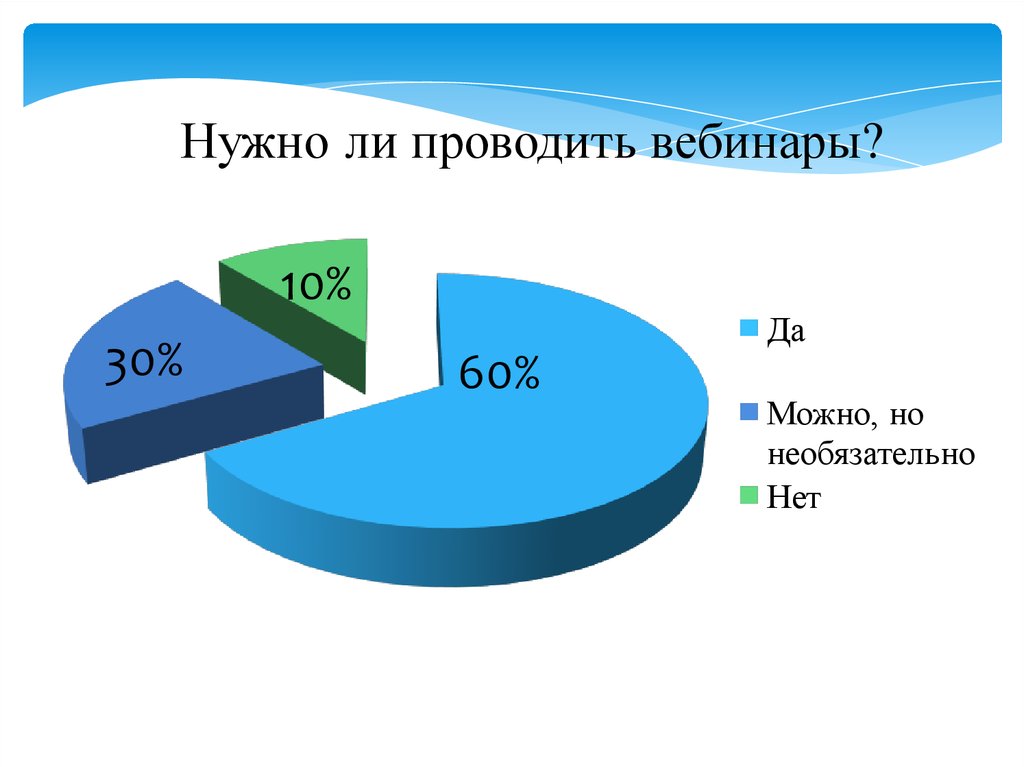 Нужно ли проводить вебинары?

10%

30%

60%

Да

Можно, но необязательно

Нет